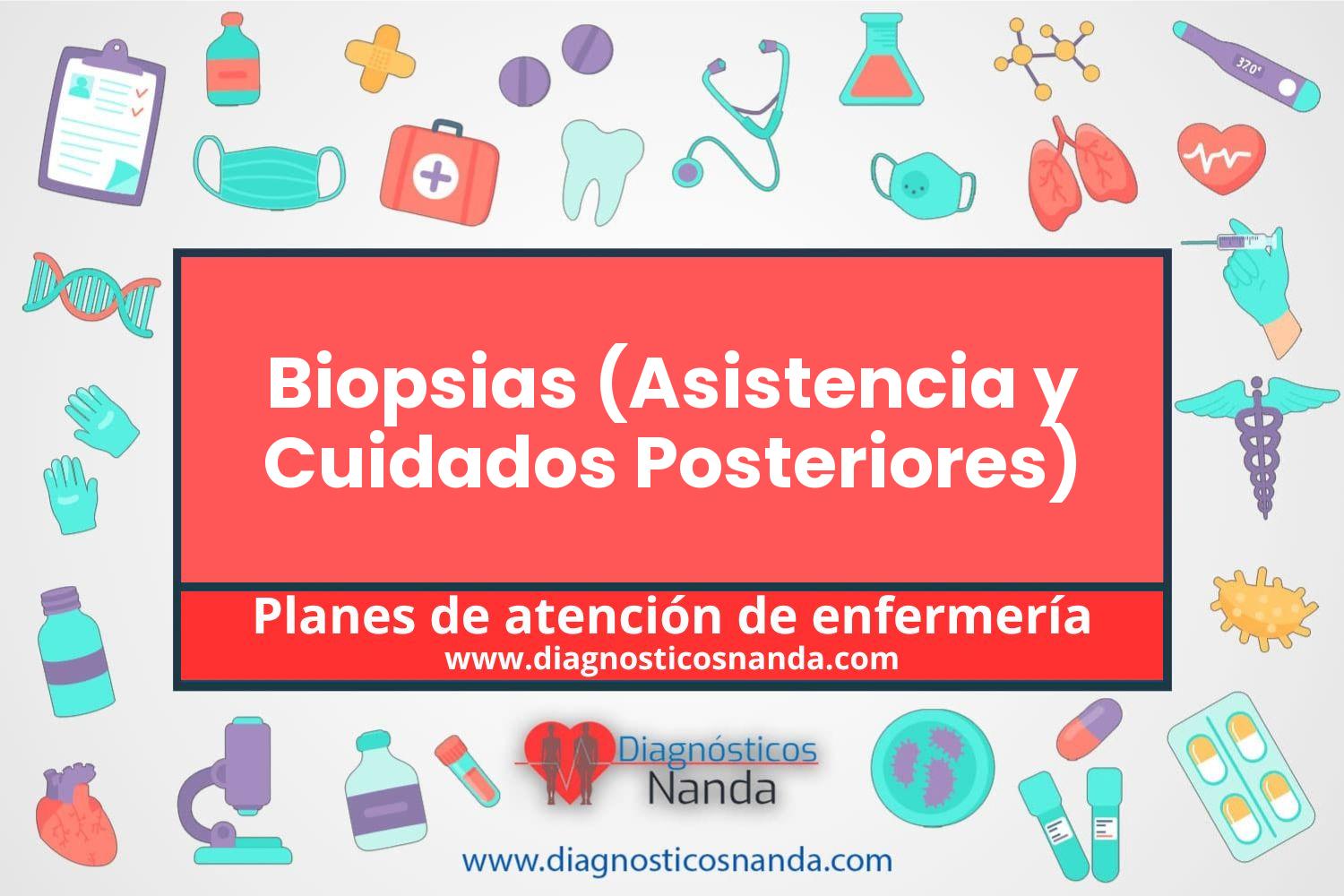 37.0°

Biopsias (Asistencia y Cuidados Posteriores)

Planes de atención de enfermería
www.diagnosticosnanda.com

Diagnósticos Nanda

www.diagnosticosnanda.com